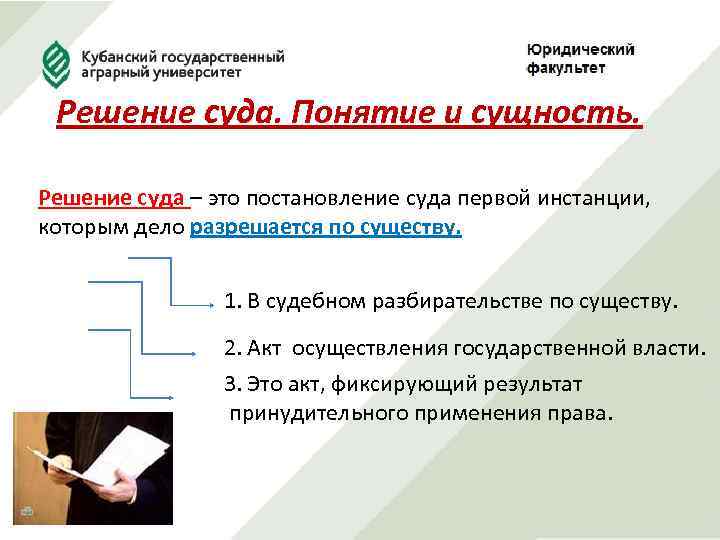 Кубанский государственный аграрный университет

Юридический факультет

Решение суда. Понятие и сущность.

Решение суда – это постановление суда первой инстанции, которым дело разрешается по существу.

1. В судебном разбирательстве по существу.

2. Акт осуществления государственной власти.

3. Это акт, фиксирующий результат принудительного применения права.